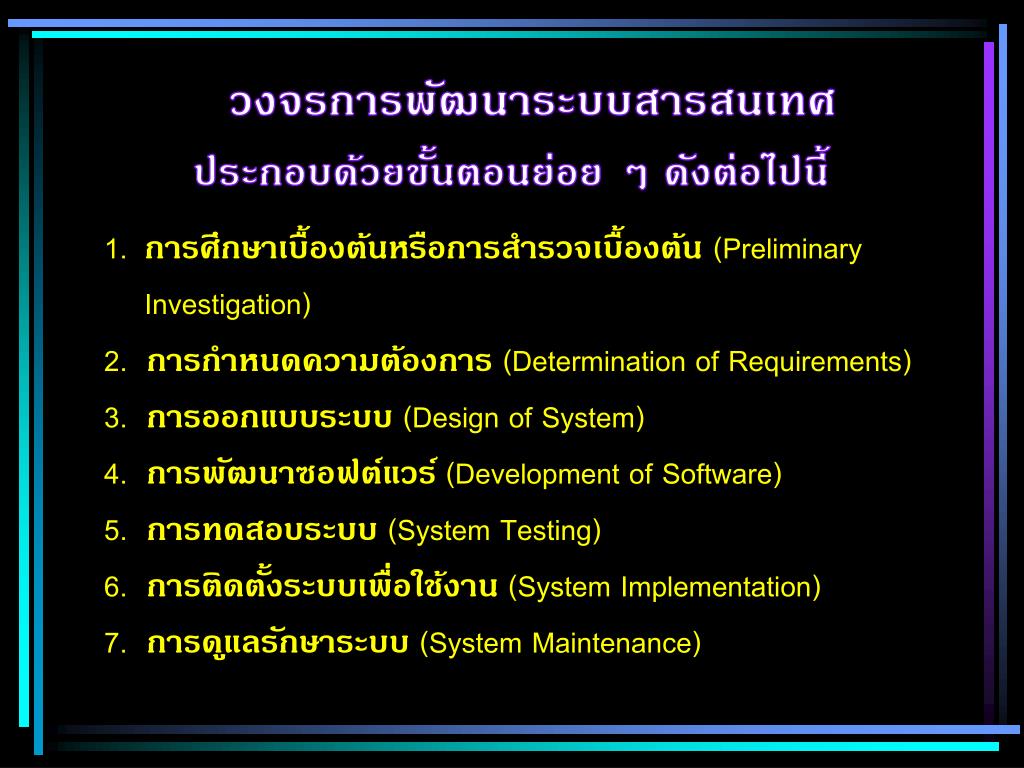 วงจรการพัฒนาระบบสารสนเทศ
ประกอบด้วยขั้นตอนย่อย ๆ ดังต่อไปนี้

1. การศึกษาเบื้องต้นหรือการสำรวจเบื้องต้น (Preliminary Investigation)
2. การกำหนดความต้องการ (Determination of Requirements)
3. การออกแบบระบบ (Design of System)
4. การพัฒนาซอฟต์แวร์ (Development of Software)
5. การทดสอบระบบ (System Testing)
6. การติดตั้งระบบเพื่อใช้งาน (System Implementation)
7. การดูแลรักษาระบบ (System Maintenance)